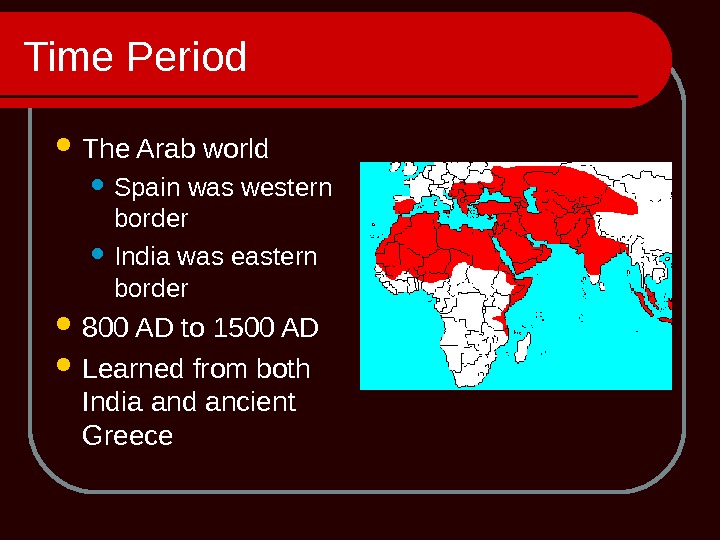 Time Period

- The Arab world
  - Spain was western border
  - India was eastern border
- 800 AD to 1500 AD
- Learned from both India and ancient Greece